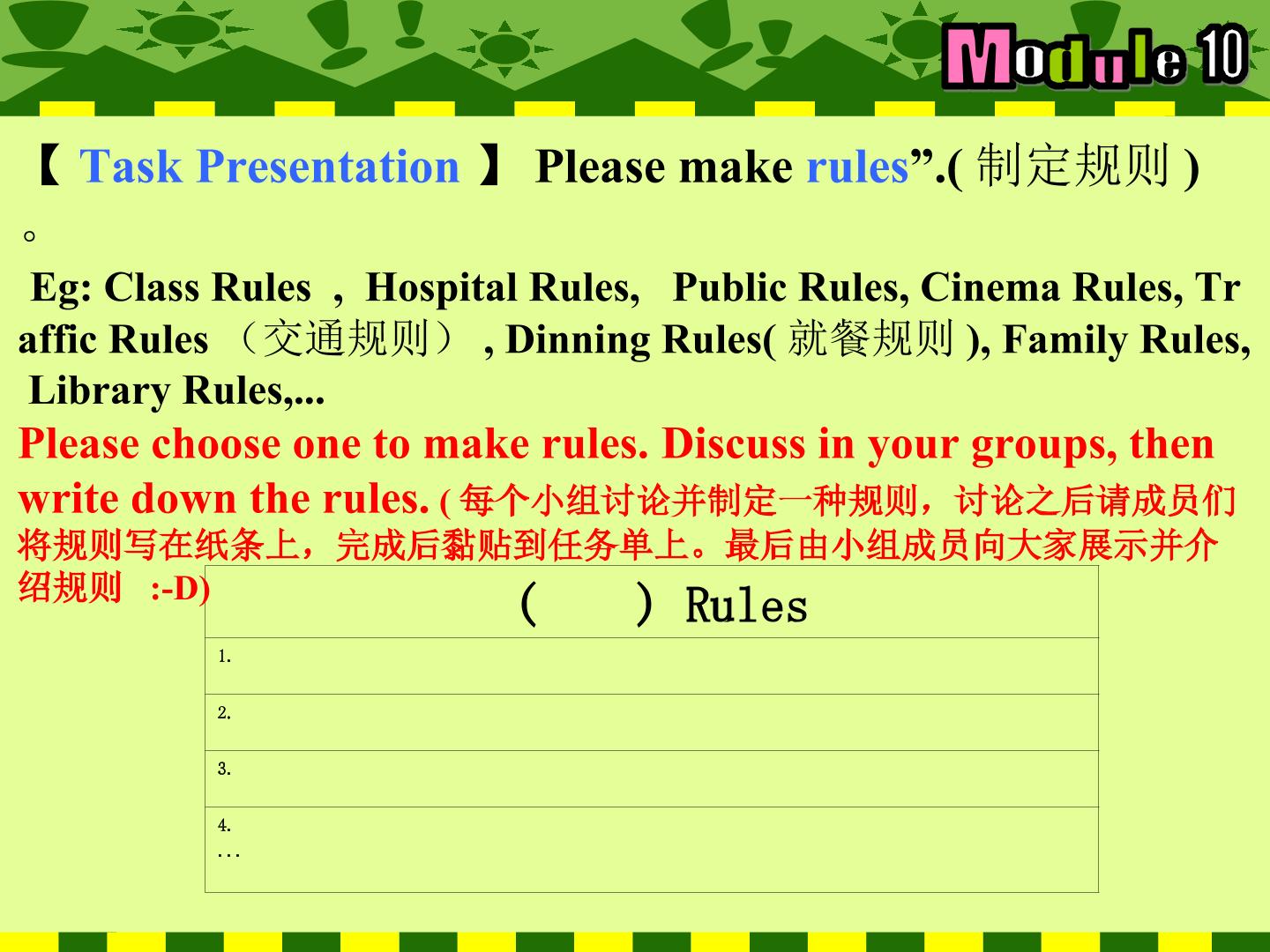 Module 10

【 Task Presentation 】 Please make rules”.( 制定规则 ) 。

Eg: Class Rules , Hospital Rules, Public Rules, Cinema Rules, Traffic Rules （交通规则） , Dinning Rules( 就餐规则 ), Family Rules, Library Rules,...

Please choose one to make rules. Discuss in your groups, then write down the rules. ( 每个小组讨论并制定一种规则，讨论之后请成员们将规则写在纸条上，完成后黏贴到任务单上。最后由小组成员向大家展示并介绍规则 :-D)

| (      ) Rules |
|---|
| 1. |
| 2. |
| 3. |
| 4. … |